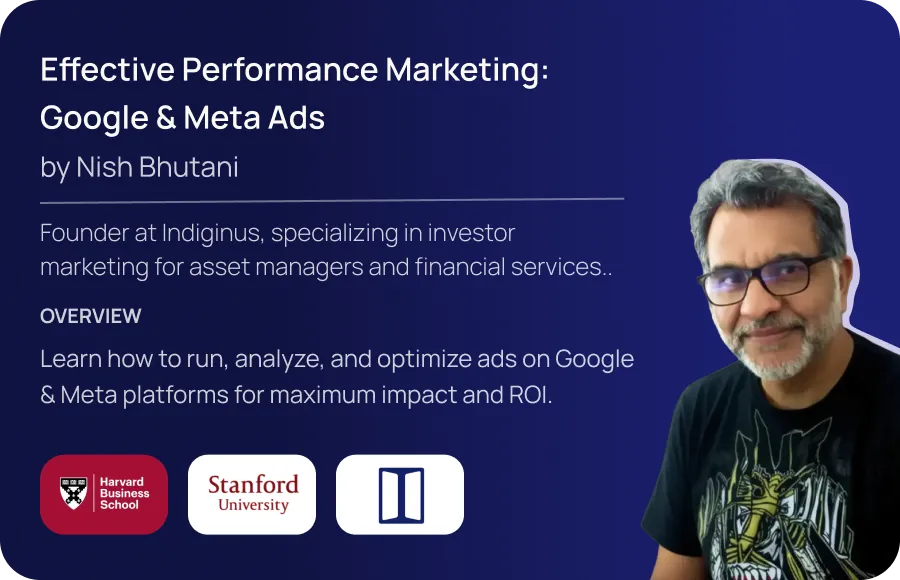 Effective Performance Marketing: Google & Meta Ads

by Nish Bhutani

Founder at Indiginus, specializing in investor marketing for asset managers and financial services..

OVERVIEW

Learn how to run, analyze, and optimize ads on Google & Meta platforms for maximum impact and ROI.

Harvard Business School

Stanford University